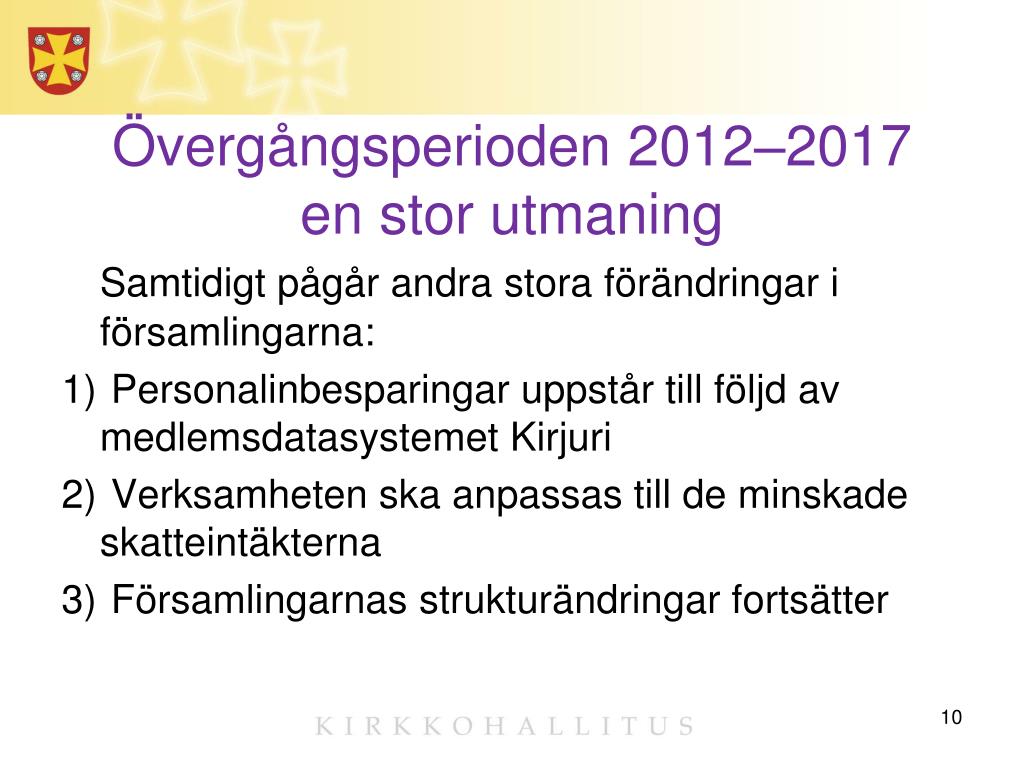 Övergångsperioden 2012–2017
en stor utmaning

Samtidigt pågår andra stora förändringar i församlingarna:

1) Personalinbesparingar uppstår till följd av medlemsdatasystemet Kirjuri

2) Verksamheten ska anpassas till de minskade skatteintäkterna

3) Församlingarnas strukturändringar fortsätter

KIRKKOHALLITUS

10